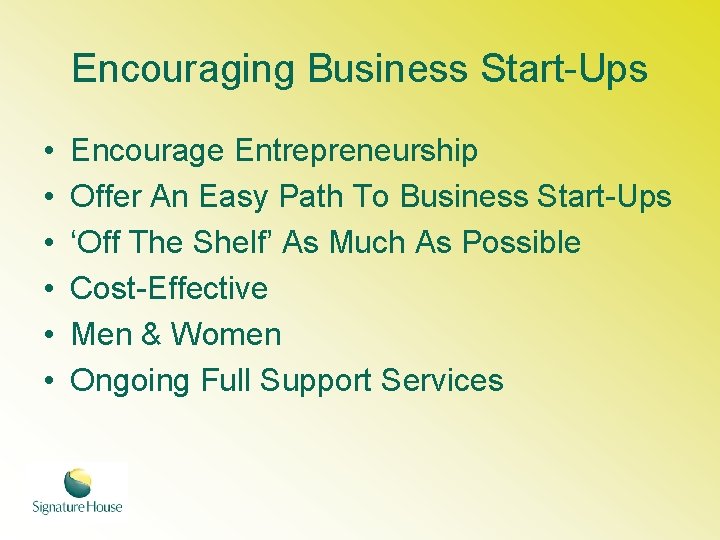 Encouraging Business Start-Ups

• Encourage Entrepreneurship
• Offer An Easy Path To Business Start-Ups
• ‘Off The Shelf’ As Much As Possible
• Cost-Effective
• Men & Women
• Ongoing Full Support Services

Signature House